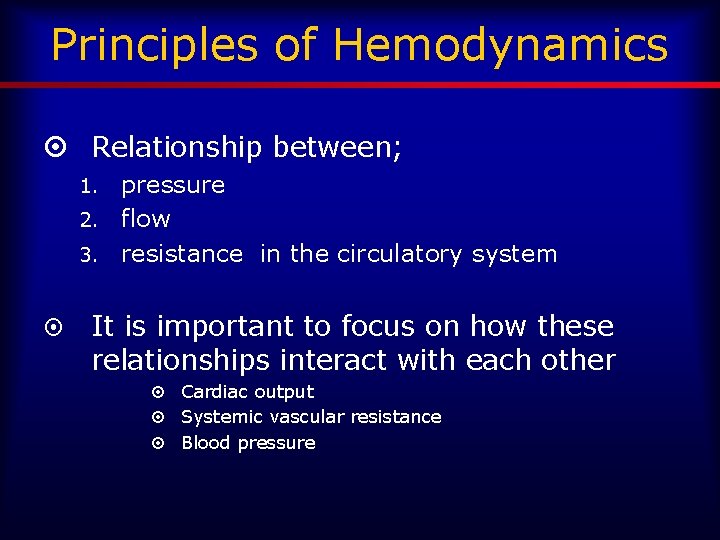 Principles of Hemodynamics

⊙ Relationship between;
1. pressure
2. flow
3. resistance in the circulatory system

⊙ It is important to focus on how these relationships interact with each other
⊙ Cardiac output
⊙ Systemic vascular resistance
⊙ Blood pressure